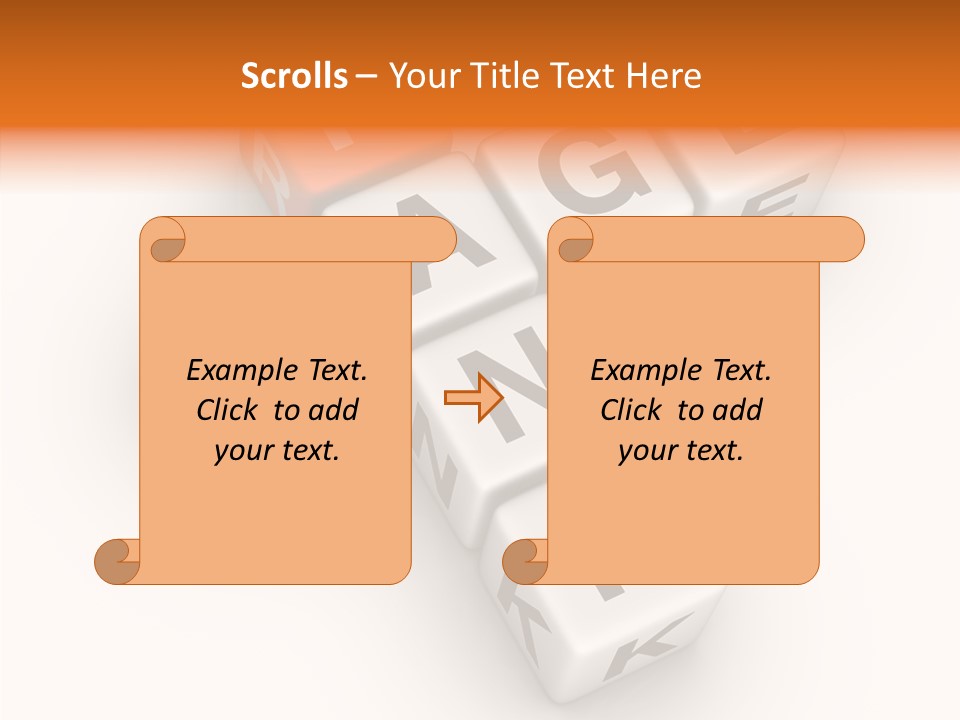 Scrolls – Your Title Text Here

Example Text. Click to add your text.

Example Text. Click to add your text.